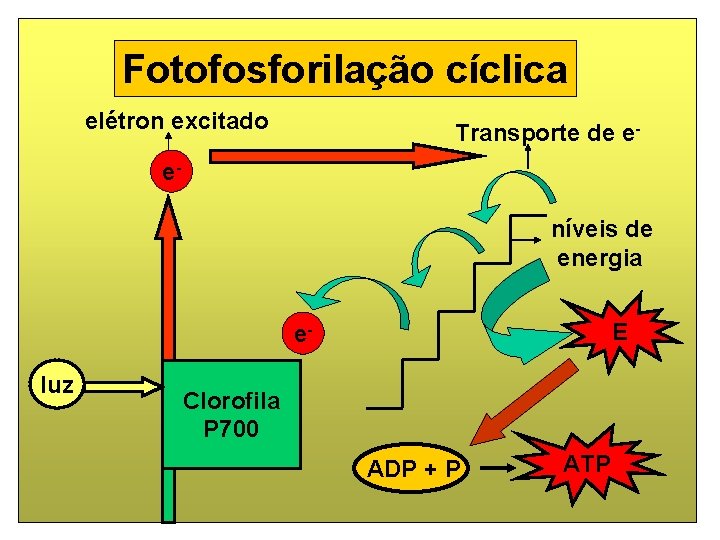 Fotofosforilação cíclica

elétron excitado

$e^-$

Transporte de $e^-$

níveis de energia

$e^-$

E

luz

Clorofila P700

ADP + P

ATP